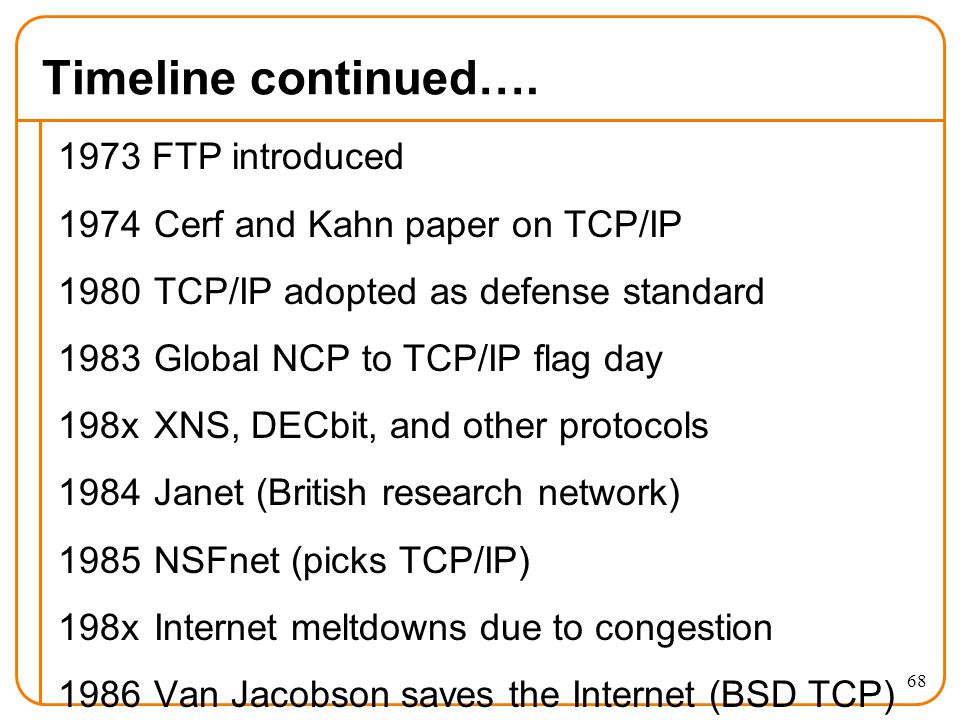 Timeline continued….

1973 FTP introduced

1974 Cerf and Kahn paper on TCP/IP

1980 TCP/IP adopted as defense standard

1983 Global NCP to TCP/IP flag day

198x XNS, DECbit, and other protocols

1984 Janet (British research network)

1985 NSFnet (picks TCP/IP)

198x Internet meltdowns due to congestion

1986 Van Jacobson saves the Internet (BSD TCP)

68